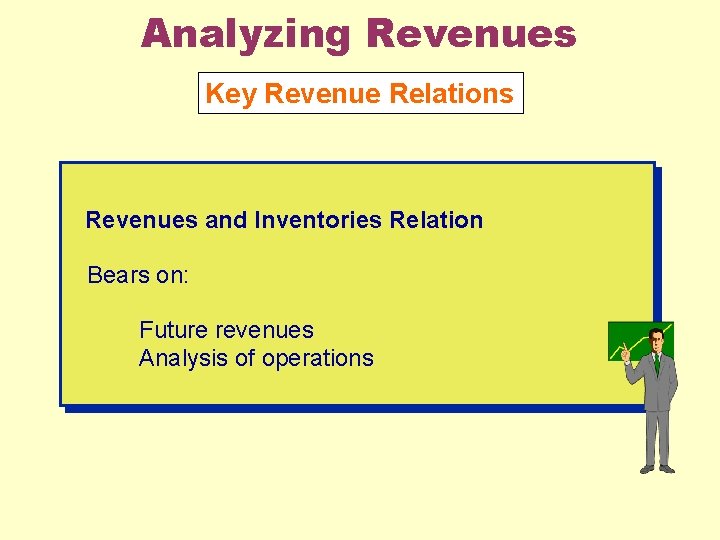 Analyzing Revenues

Key Revenue Relations

Revenues and Inventories Relation

Bears on:

Future revenues
Analysis of operations